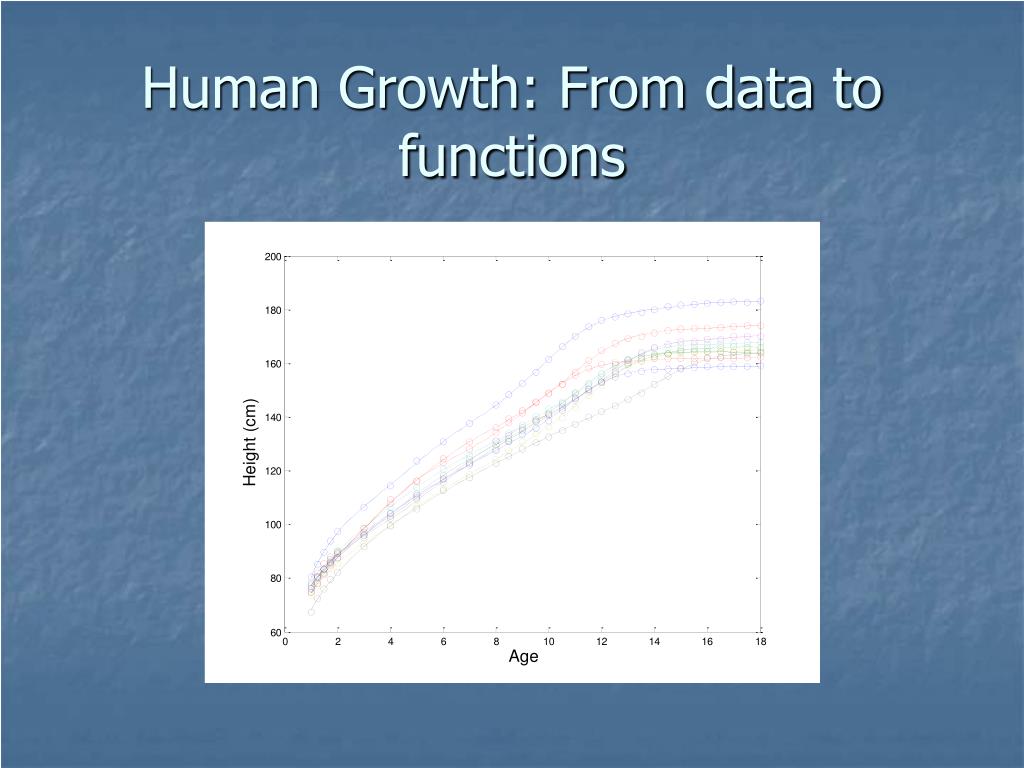 Human Growth: From data to functions

200
180
160
140
120
100
80
60
Height (cm)
0 2 4 6 8 10 12 14 16 18
Age